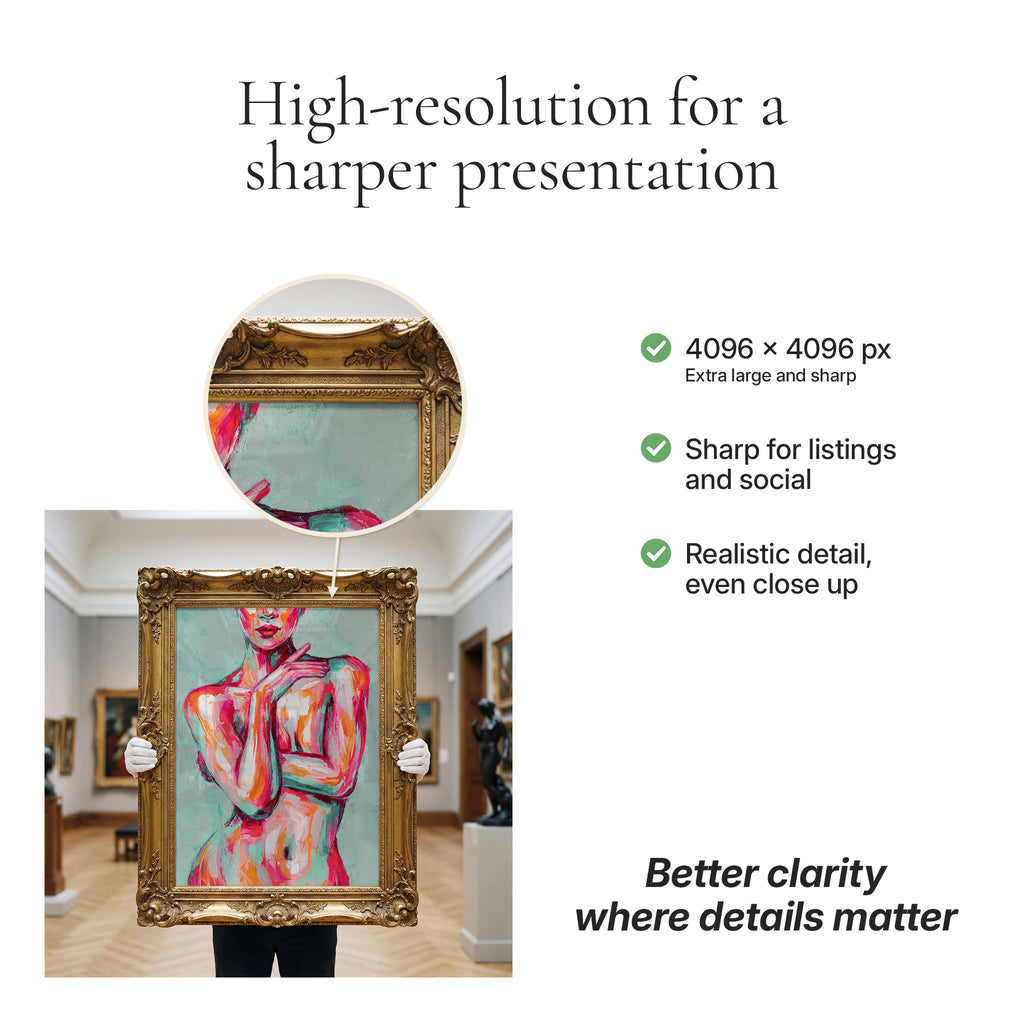 High-resolution for a sharper presentation

4096 × 4096 px
Extra large and sharp

Sharp for listings and social

Realistic detail, even close up

Better clarity where details matter